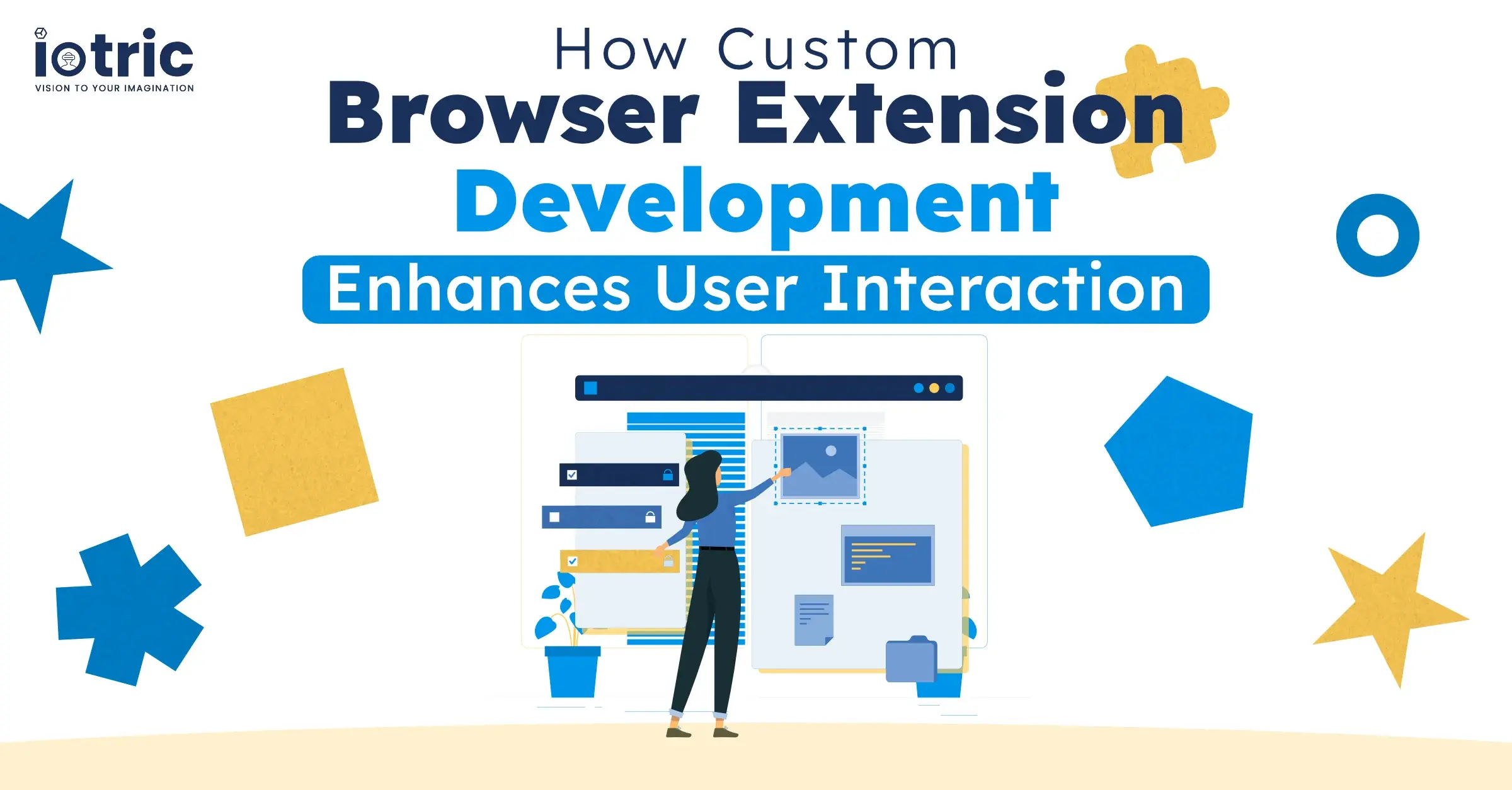 iotric
VISION TO YOUR IMAGINATION

How Custom
Browser Extension
Development
Enhances User Interaction